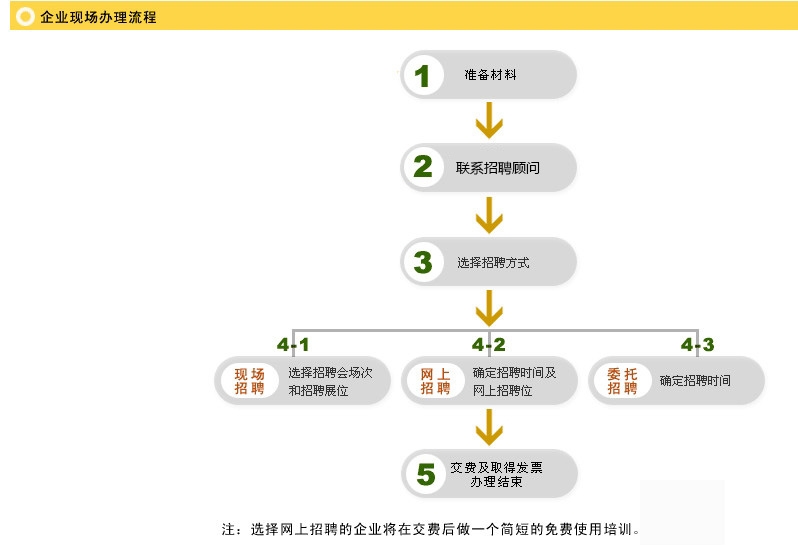 企业现场办理流程

1 准备材料

2 联系招聘顾问

3 选择招聘方式

4-1 现场招聘 选择招聘会场次和招聘展位

4-2 网上招聘 确定招聘时间及网上招聘位

4-3 委托招聘 确定招聘时间

5 交费及取得发票 办理结束

注：选择网上招聘的企业将在交费后做一个简短的免费使用培训。